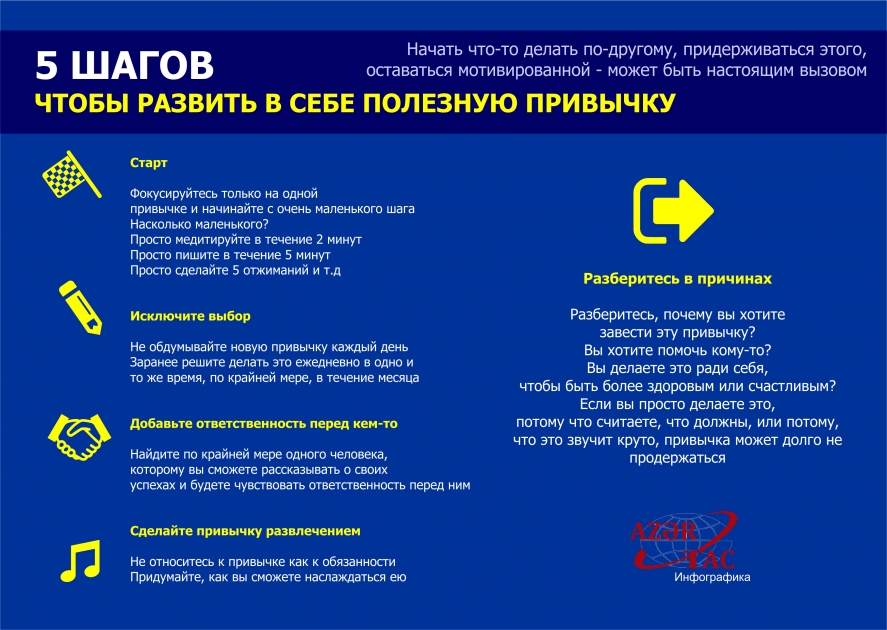 5 ШАГОВ
ЧТОБЫ РАЗВИТЬ В СЕБЕ ПОЛЕЗНУЮ ПРИВЫЧКУ

Начать что-то делать по-другому, придерживаться этого, оставаться мотивированной - может быть настоящим вызовом

Старт

Фокусируйтесь только на одной привычке и начинайте с очень маленького шага
Насколько маленького?
Просто медитируйте в течение 2 минут
Просто пишите в течение 5 минут
Просто сделайте 5 отжиманий и т.д

Исключите выбор

Не обдумывайте новую привычку каждый день
Заранее решите делать это ежедневно в одно и то же время, по крайней мере, в течение месяца

Добавьте ответственность перед кем-то

Найдите по крайней мере одного человека, которому вы сможете рассказывать о своих успехах и будете чувствовать ответственность перед ним

Сделайте привычку развлечением

Не относитесь к привычке как к обязанности
Придумайте, как вы сможете наслаждаться ею

Разберитесь в причинах

Разберитесь, почему вы хотите завести эту привычку?
Вы хотите помочь кому-то?
Вы делаете это ради себя, чтобы быть более здоровым или счастливым?
Если вы просто делаете это, потому что считаете, что должны, или потому, что это звучит круто, привычка может долго не продержаться

AZƏR TAC
Инфографика